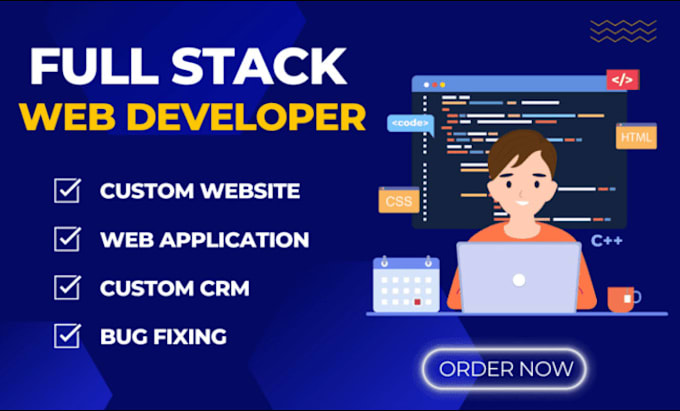 FULL STACK
WEB DEVELOPER

CUSTOM WEBSITE
WEB APPLICATION
CUSTOM CRM
BUG FIXING

</>
<code>
HTML
CSS
C++

ORDER NOW